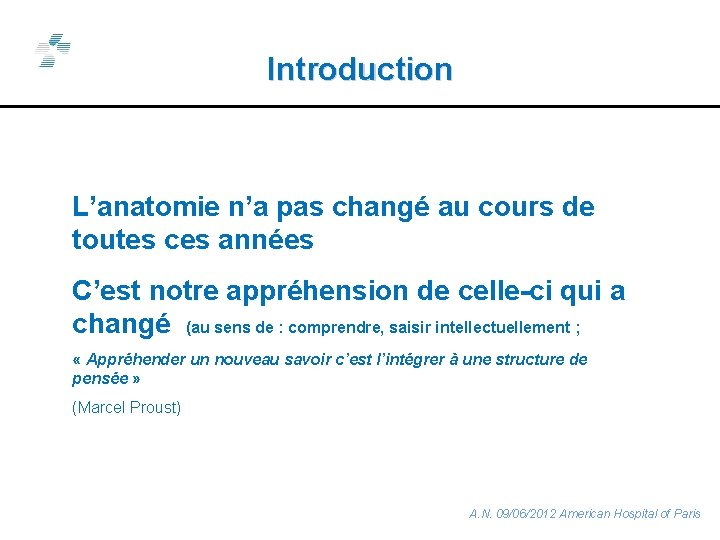 Introduction

L’anatomie n’a pas changé au cours de toutes ces années

C’est notre appréhension de celle-ci qui a changé (au sens de : comprendre, saisir intellectuellement ;

« Appréhender un nouveau savoir c’est l’intégrer à une structure de pensée »

(Marcel Proust)

A.N. 09/06/2012 American Hospital of Paris